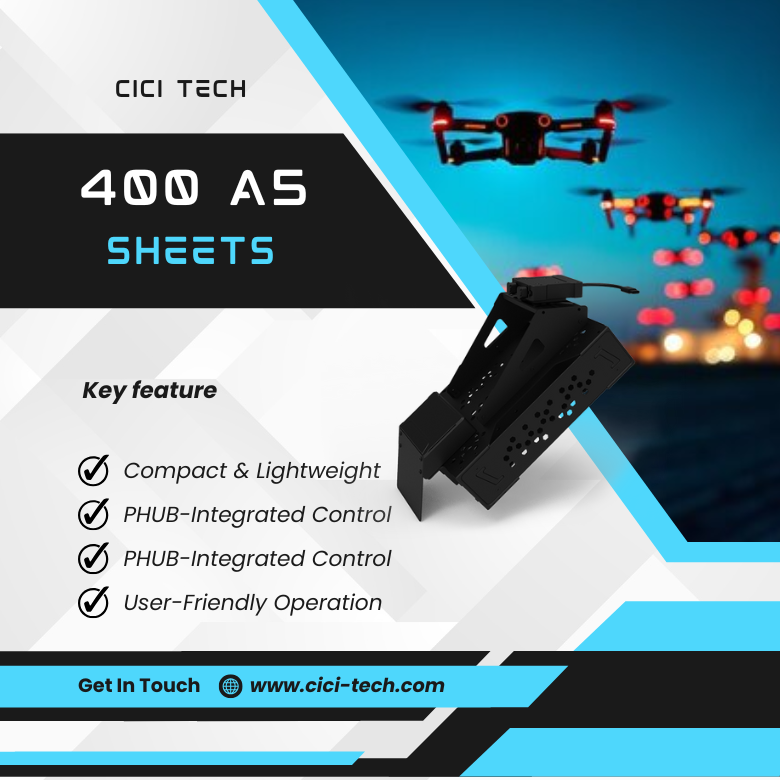 CICI TECH

400 A5
SHEETS

Key feature

Compact & Lightweight
PHUB-Integrated Control
PHUB-Integrated Control
User-Friendly Operation

Get In Touch www.cici-tech.com